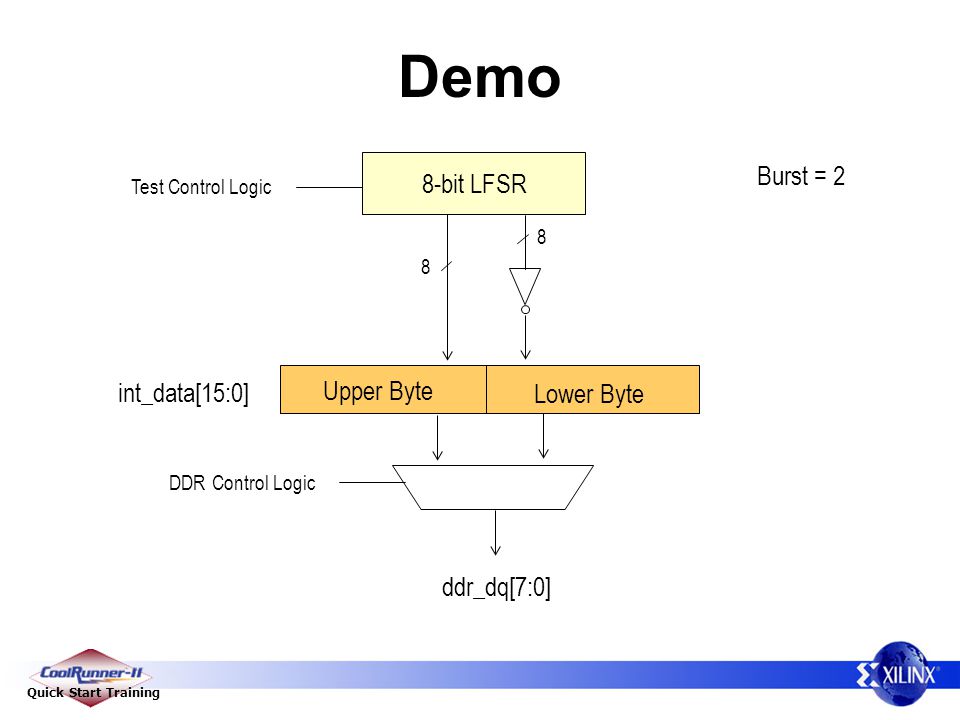 Demo

Test Control Logic

8-bit LFSR

Burst = 2

8

8

int_data[15:0]

Upper Byte

Lower Byte

DDR Control Logic

ddr_dq[7:0]

CoolRunner-II
Quick Start Training

XILINX